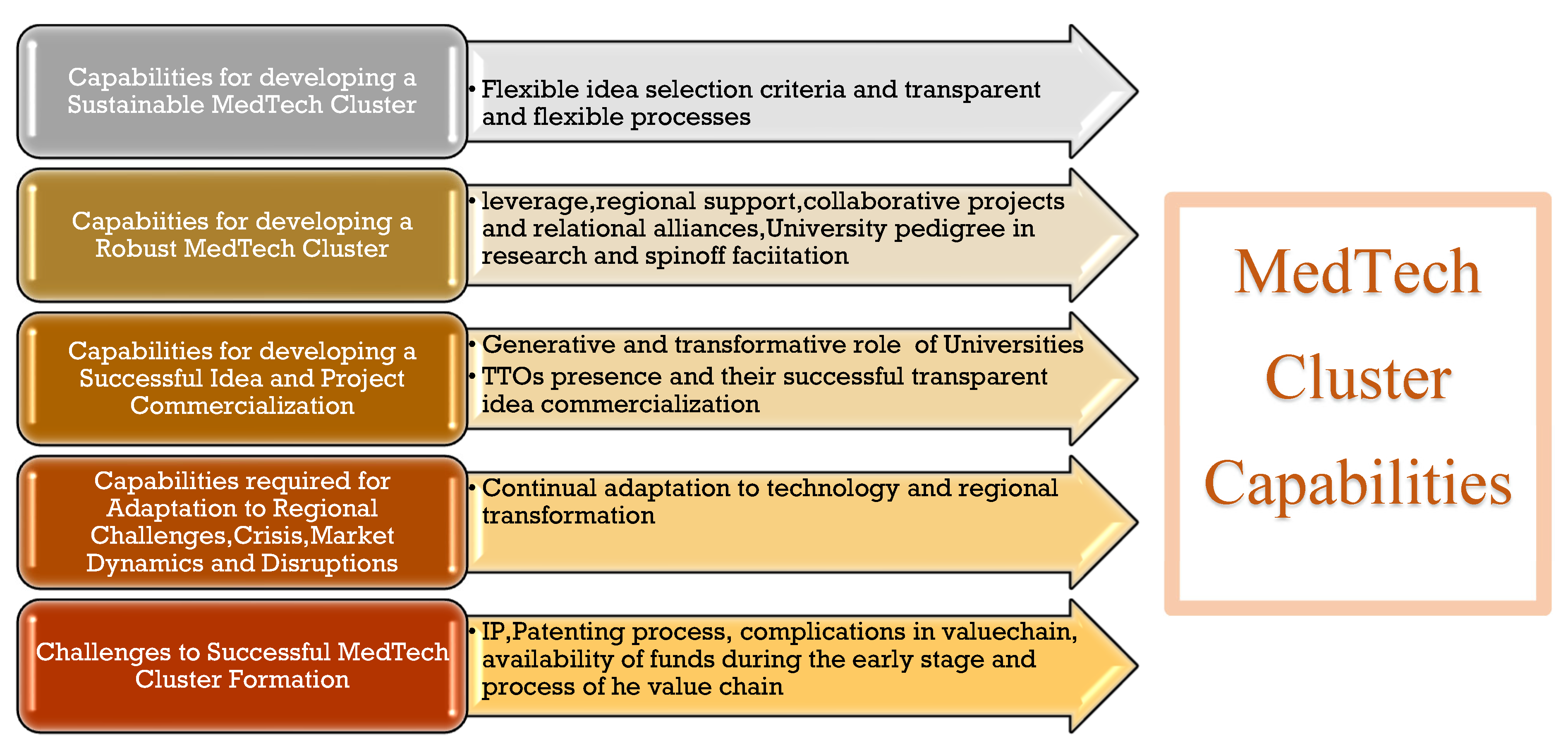 Capabilities for developing a Sustainable MedTech Cluster

• Flexible idea selection criteria and transparent and flexible processes

Capabiities for developing a Robust MedTech Cluster

• leverage,regional support,collaborative projects and relational alliances,University pedigree in research and spinoff faciitation

Capabilities for developing a Successful Idea and Project Commercialization

• Generative and transformative role of Universities
• TTOs presence and their successful transparent idea commercialization

Capabilities required for Adaptation to Regional Challenges,Crisis,Market Dynamics and Disruptions

• Continual adaptation to technology and regional transformation

Challenges to Successful MedTech Cluster Formation

• IP,Patenting process, complications in valuechain, availability of funds during the early stage and process of he value chain

MedTech Cluster Capabilities